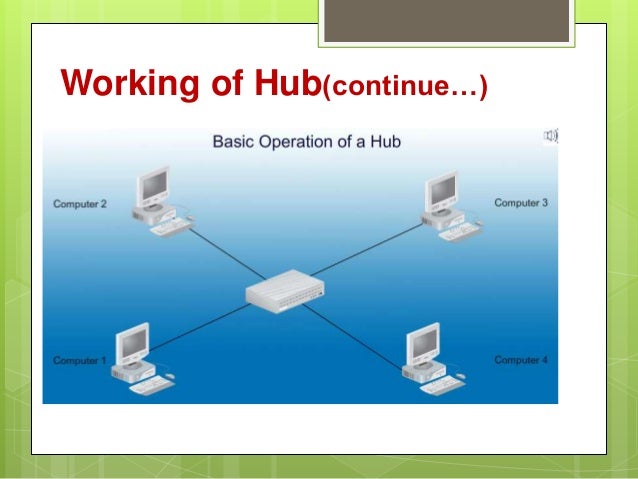 Working of Hub(continue…)

Basic Operation of a Hub

Computer 2

Computer 3

Computer 1

Computer 4